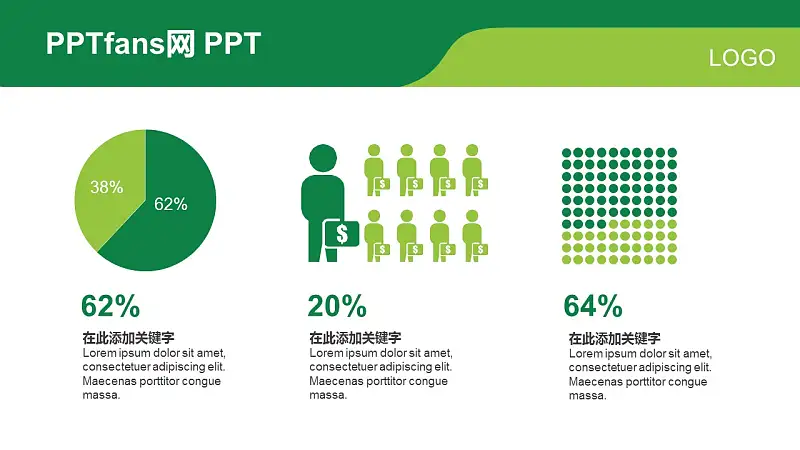 PPTfans网 PPT

LOGO

38%

62%

$

$ $ $ $

$ $ $ $

62%

在此添加关键字
Lorem ipsum dolor sit amet, consectetuer adipiscing elit. Maecenas porttitor congue massa.

20%

在此添加关键字
Lorem ipsum dolor sit amet, consectetuer adipiscing elit. Maecenas porttitor congue massa.

64%

在此添加关键字
Lorem ipsum dolor sit amet, consectetuer adipiscing elit. Maecenas porttitor congue massa.